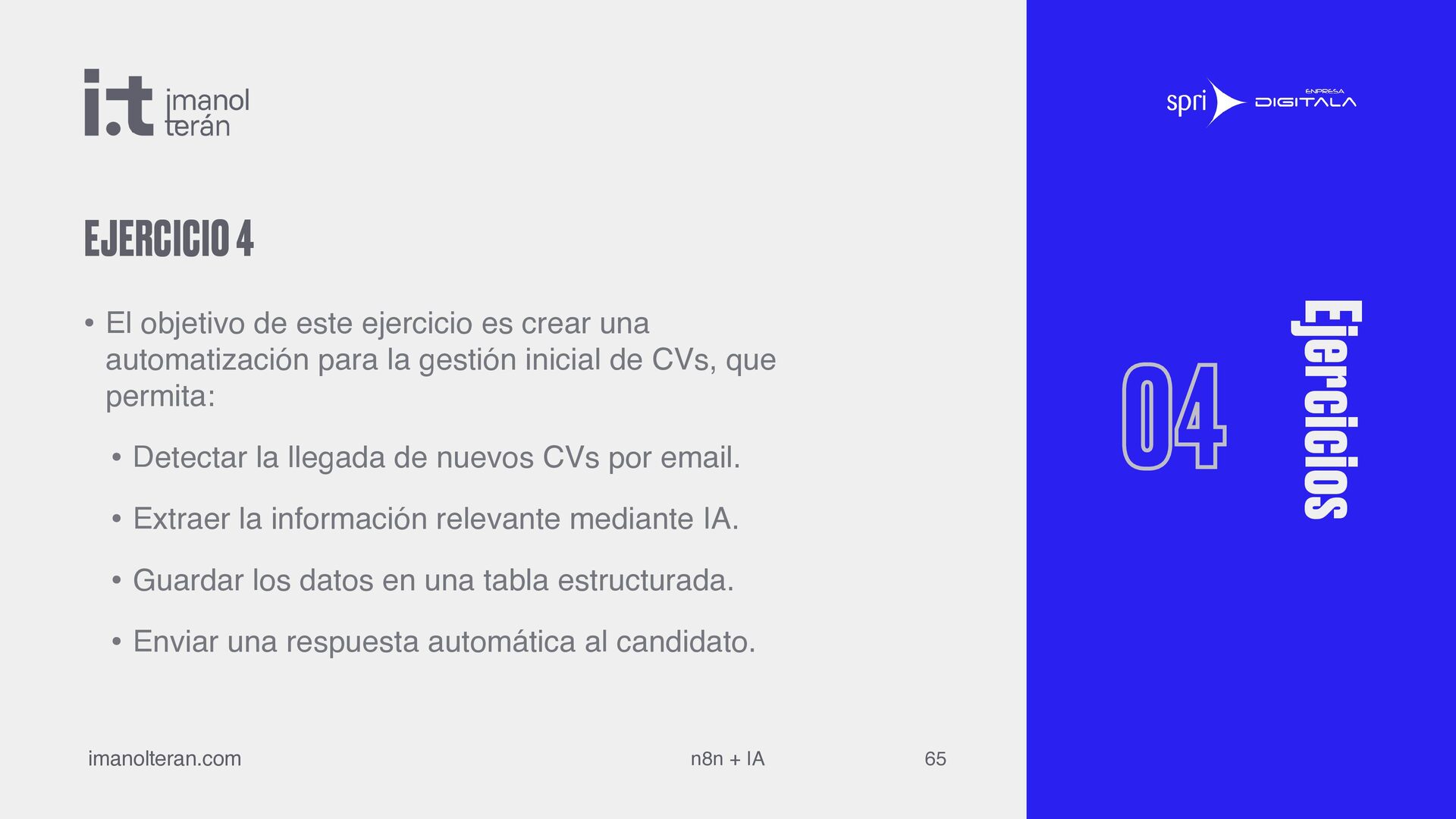 i.t imanol terán

EJERCICIO 4

• El objetivo de este ejercicio es crear una automatización para la gestión inicial de CVs, que permita:

• Detectar la llegada de nuevos CVs por email.

• Extraer la información relevante mediante IA.

• Guardar los datos en una tabla estructurada.

• Enviar una respuesta automática al candidato.

imanolteran.com

n8n + IA

65

spri

ENPRESA DIGITALA

04

Ejercicios